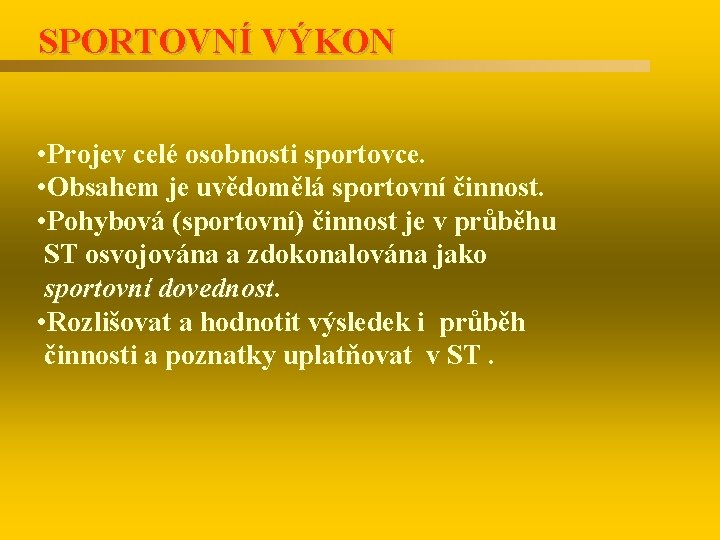 SPORTOVNÍ VÝKON

•Projev celé osobnosti sportovce.
•Obsahem je uvědomělá sportovní činnost.
•Pohybová (sportovní) činnost je v průběhu ST osvojována a zdokonalována jako sportovní dovednost.
•Rozlišovat a hodnotit výsledek i průběh činnosti a poznatky uplatňovat v ST .